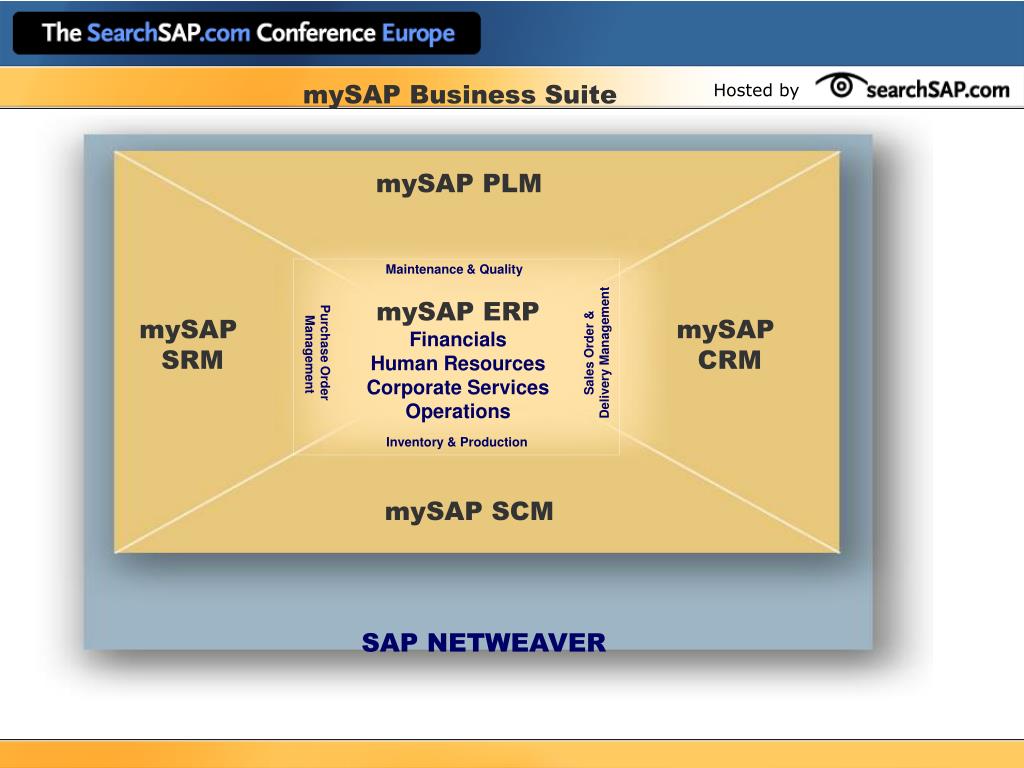 The SearchSAP.com Conference Europe

mySAP Business Suite

Hosted by searchSAP.com

mySAP PLM

Maintenance & Quality

mySAP SRM

Purchase Order Management

mySAP ERP
Financials
Human Resources
Corporate Services
Operations

Sales Order & Delivery Management

mySAP CRM

Inventory & Production

mySAP SCM

SAP NETWEAVER